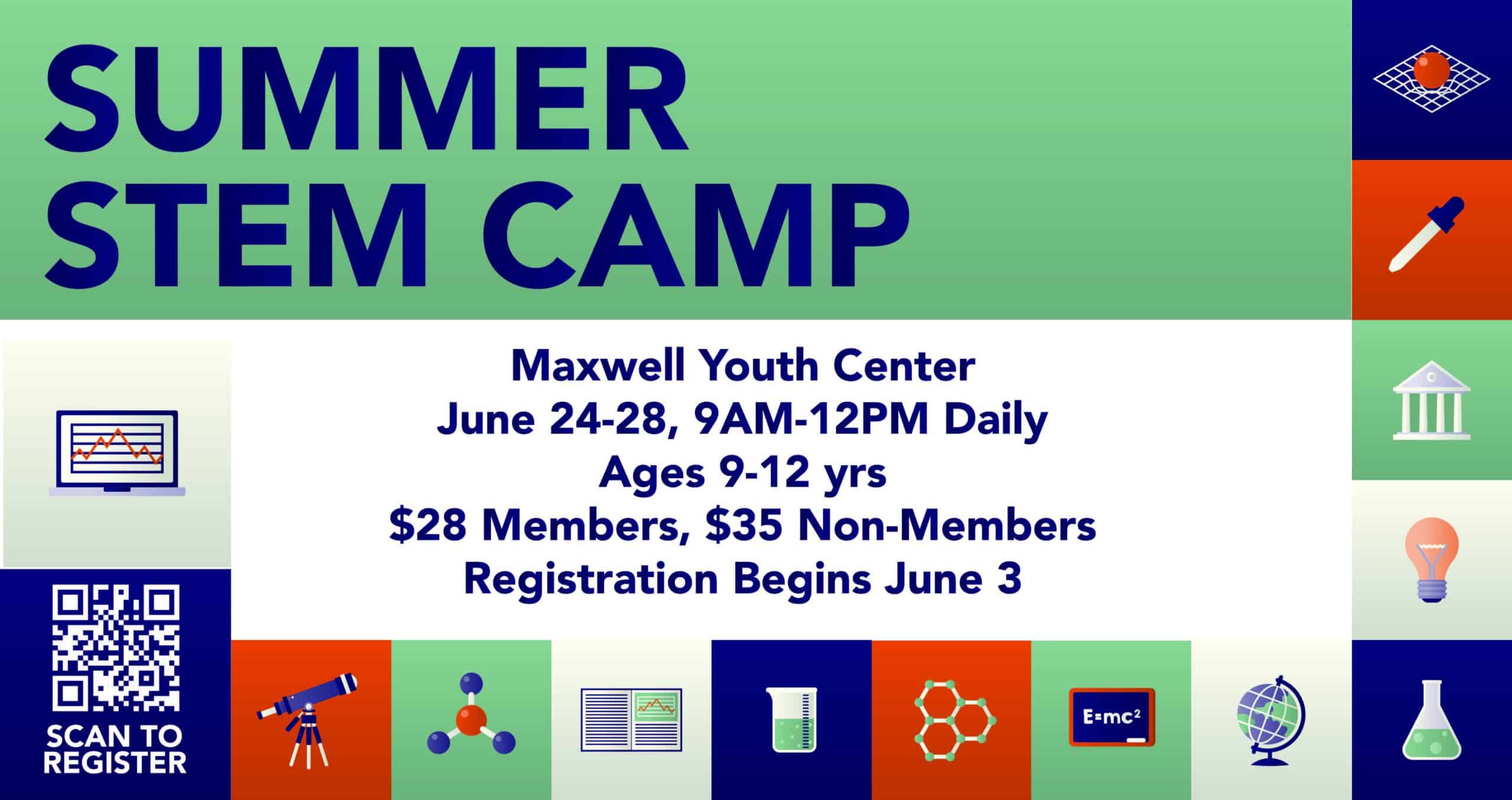 SUMMER STEM CAMP

Maxwell Youth Center
June 24-28, 9AM-12PM Daily
Ages 9-12 yrs
$28 Members, $35 Non-Members
Registration Begins June 3

SCAN TO REGISTER

$E=mc^2$